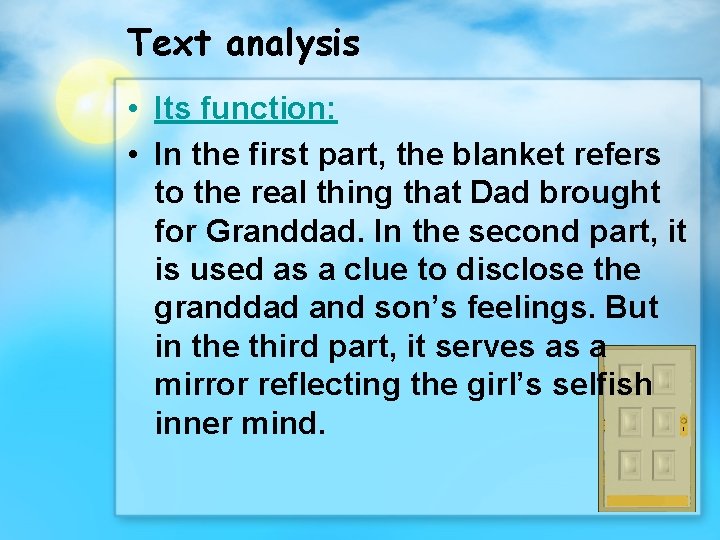 Text analysis

• Its function:

• In the first part, the blanket refers to the real thing that Dad brought for Granddad. In the second part, it is used as a clue to disclose the granddad and son’s feelings. But in the third part, it serves as a mirror reflecting the girl’s selfish inner mind.